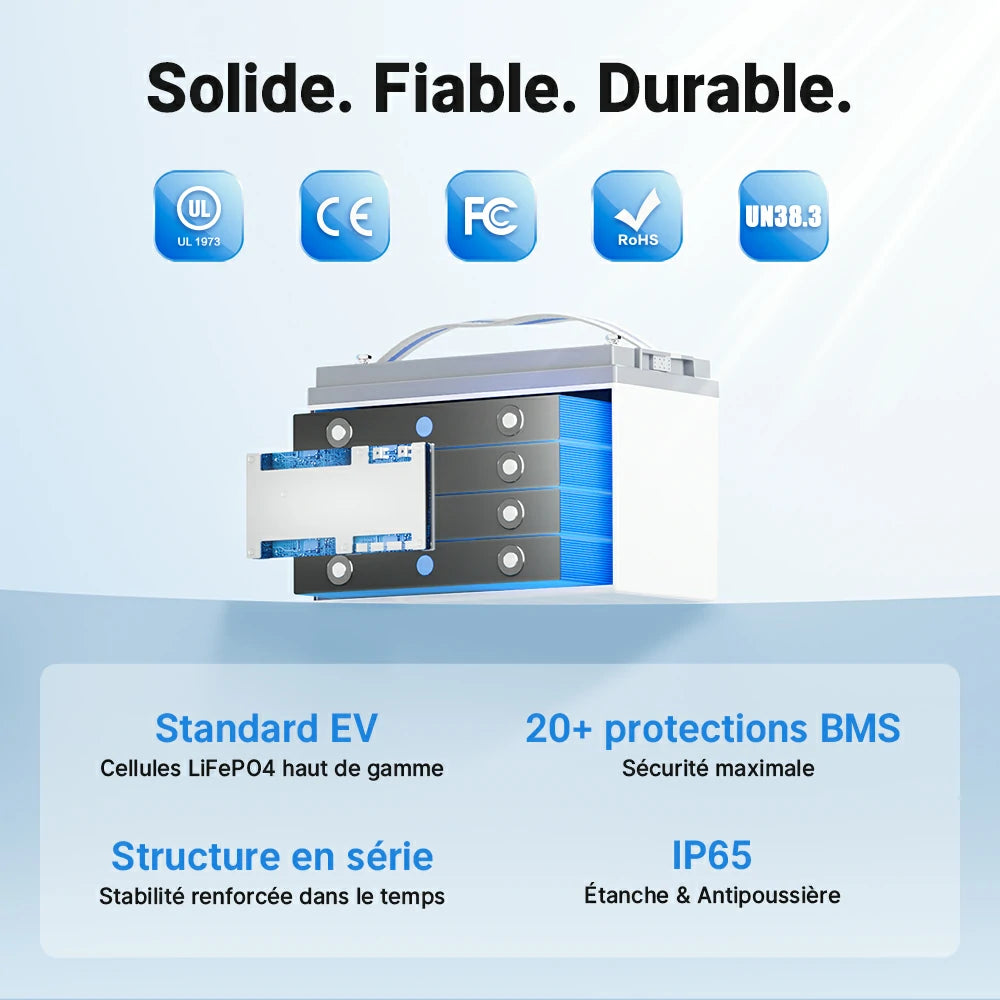 Solide. Fiable. Durable.

UL
UL 1973

CE

FC

RoHS

UN38.3

Standard EV
Cellules LiFePO4 haut de gamme

20+ protections BMS
Sécurité maximale

Structure en série
Stabilité renforcée dans le temps

IP65
Étanche & Antipoussière